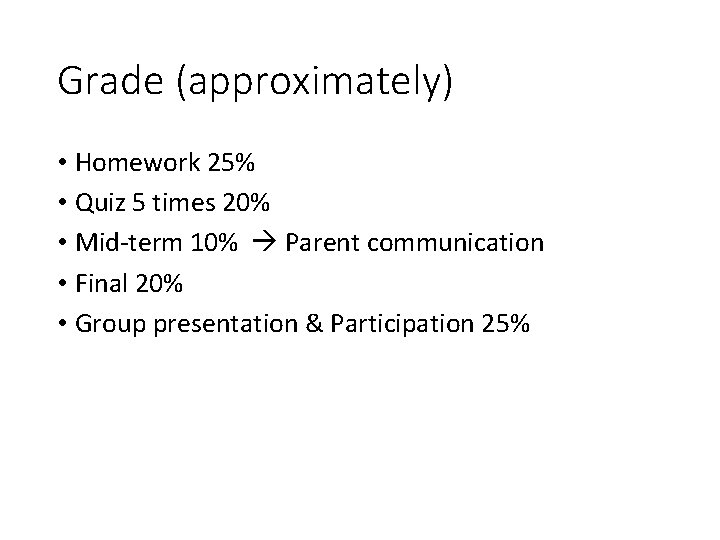 Grade (approximately)

• Homework 25%
• Quiz 5 times 20%
• Mid-term 10% → Parent communication
• Final 20%
• Group presentation & Participation 25%